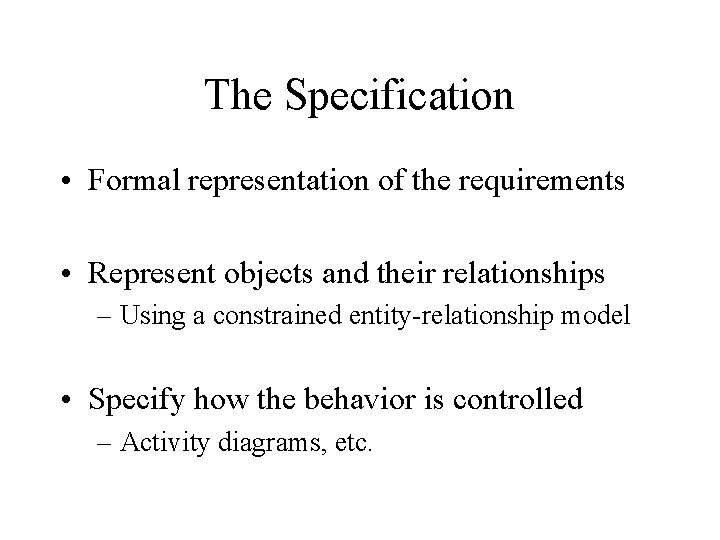 The Specification

• Formal representation of the requirements

• Represent objects and their relationships
– Using a constrained entity-relationship model

• Specify how the behavior is controlled
– Activity diagrams, etc.